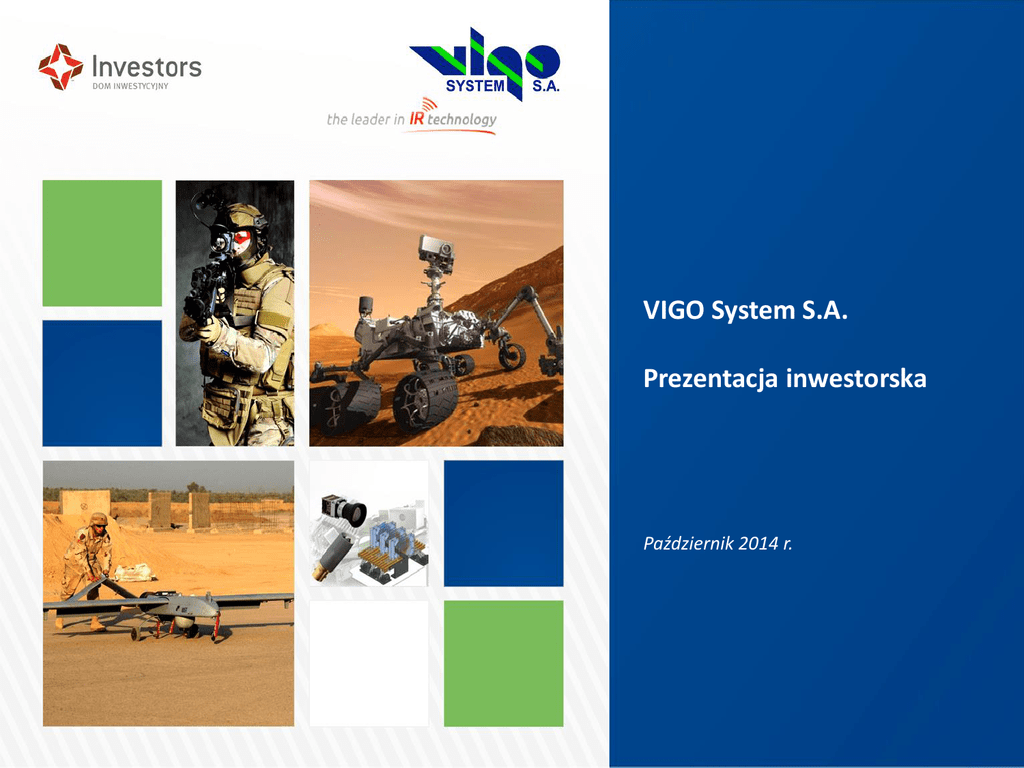 Investors
DOM INWESTYCYJNY

VIGO
SYSTEM S.A.
the leader in IR technology

VIGO System S.A.

Prezentacja inwestorska

Październik 2014 r.